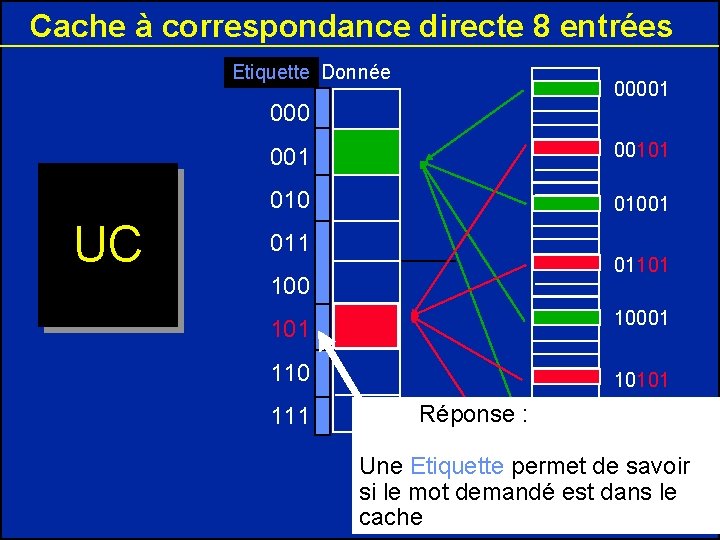 Cache à correspondance directe 8 entrées

UC

Etiquette Donnée

000
001
010
011
100
101
110
111

00001
00101
01001
01101
10001
10101

Réponse :

Une Etiquette permet de savoir si le mot demandé est dans le cache